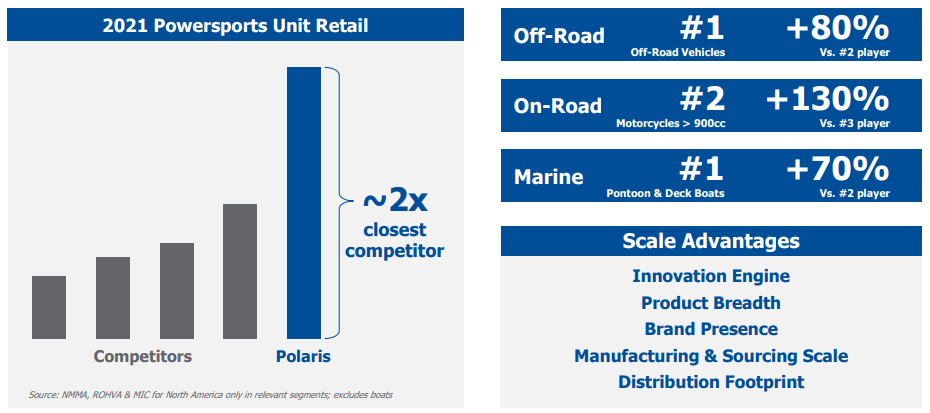 2021 Powersports Unit Retail

~2x
closest
competitor

Competitors

Polaris

Source: NMMA, ROHVA & MIC for North America only in relevant segments; excludes boats

Off-Road #1 Off-Road Vehicles +80% Vs. #2 player

On-Road #2 Motorcycles > 900cc +130% Vs. #3 player

Marine #1 Pontoon & Deck Boats +70% Vs. #2 player

Scale Advantages

Innovation Engine
Product Breadth
Brand Presence
Manufacturing & Sourcing Scale
Distribution Footprint